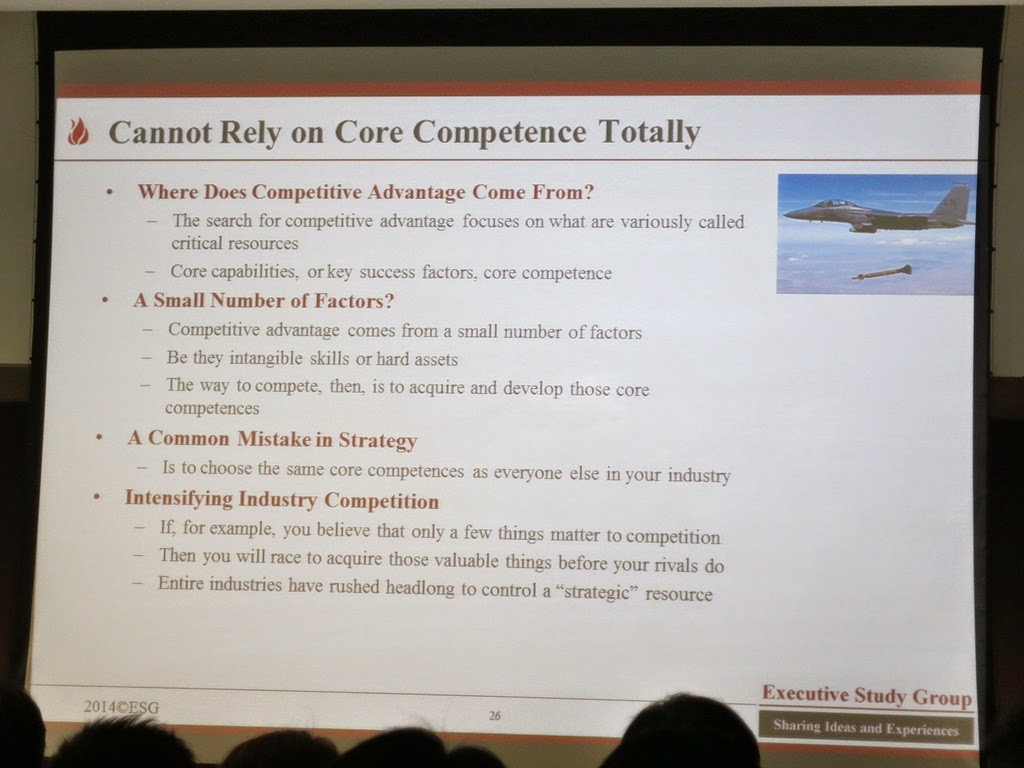 Cannot Rely on Core Competence Totally

• Where Does Competitive Advantage Come From?
- The search for competitive advantage focuses on what are variously called critical resources
- Core capabilities, or key success factors, core competence
• A Small Number of Factors?
- Competitive advantage comes from a small number of factors
- Be they intangible skills or hard assets
- The way to compete, then, is to acquire and develop those core competences
• A Common Mistake in Strategy
- Is to choose the same core competences as everyone else in your industry
• Intensifying Industry Competition
- If, for example, you believe that only a few things matter to competition
- Then you will race to acquire those valuable things before your rivals do
- Entire industries have rushed headlong to control a "strategic" resource

2014©ESG

26

Executive Study Group
Sharing Ideas and Experiences